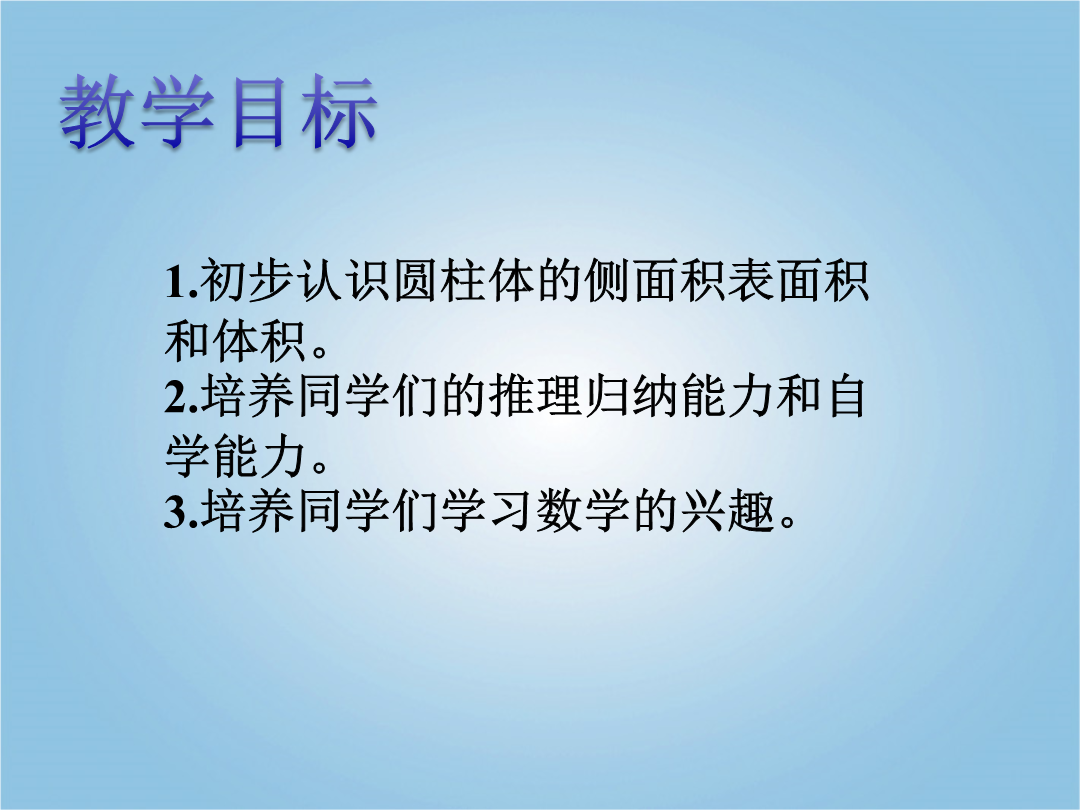 教学目标

1.初步认识圆柱体的侧面积表面积和体积。
2.培养同学们的推理归纳能力和自学能力。
3.培养同学们学习数学的兴趣。